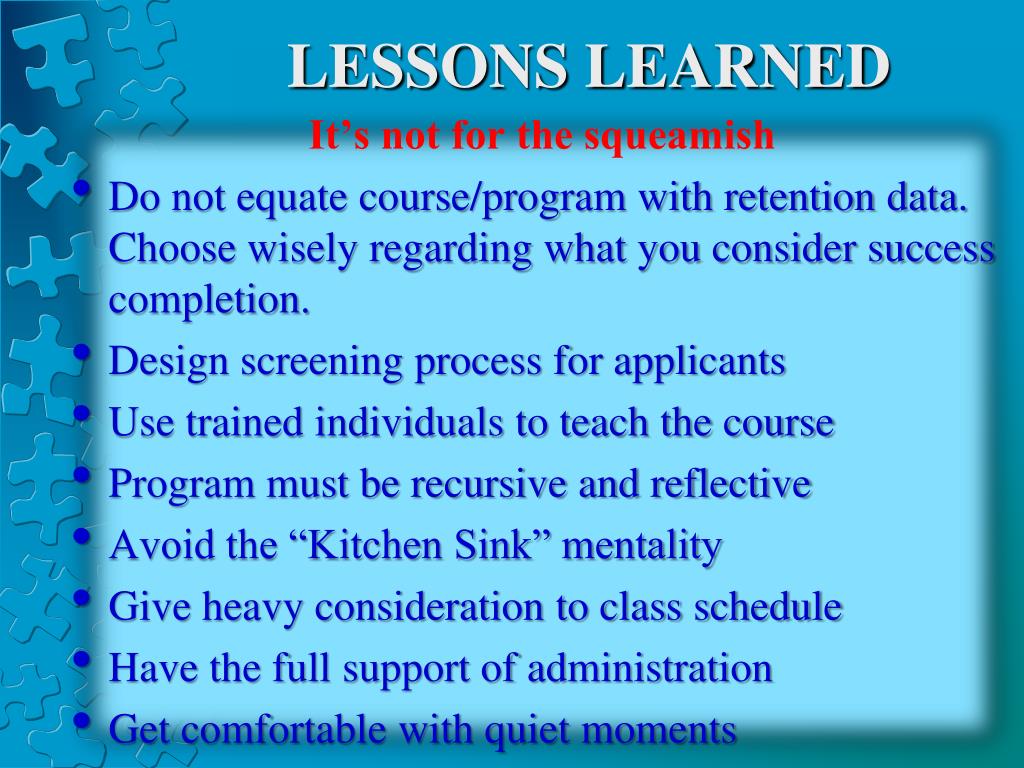 LESSONS LEARNED

It’s not for the squeamish

• Do not equate course/program with retention data. Choose wisely regarding what you consider success completion.
• Design screening process for applicants
• Use trained individuals to teach the course
• Program must be recursive and reflective
• Avoid the “Kitchen Sink” mentality
• Give heavy consideration to class schedule
• Have the full support of administration
• Get comfortable with quiet moments